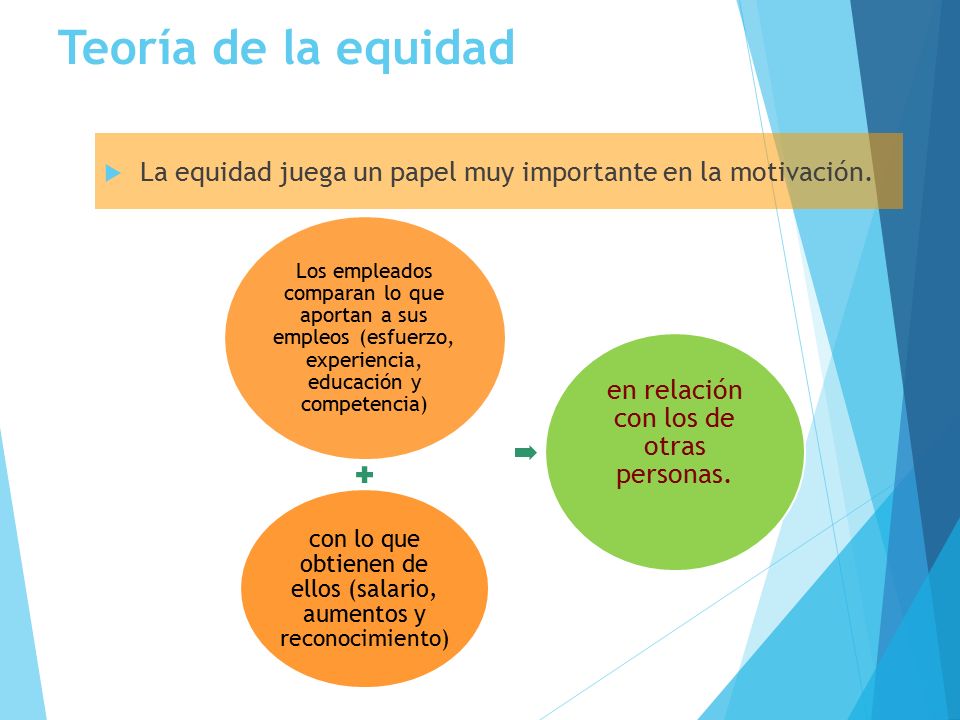 Teoría de la equidad

La equidad juega un papel muy importante en la motivación.

Los empleados comparan lo que aportan a sus empleos (esfuerzo, experiencia, educación y competencia)

+

con lo que obtienen de ellos (salario, aumentos y reconocimiento)

en relación con los de otras personas.